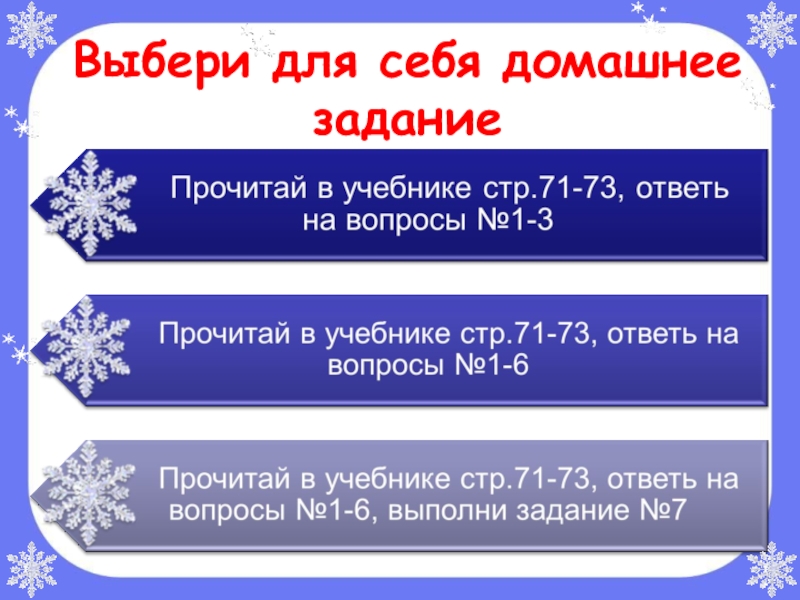 Выбери для себя домашнее задание

Прочитай в учебнике стр.71-73, ответь на вопросы №1-3

Прочитай в учебнике стр.71-73, ответь на вопросы №1-6

Прочитай в учебнике стр.71-73, ответь на вопросы №1-6, выполни задание №7